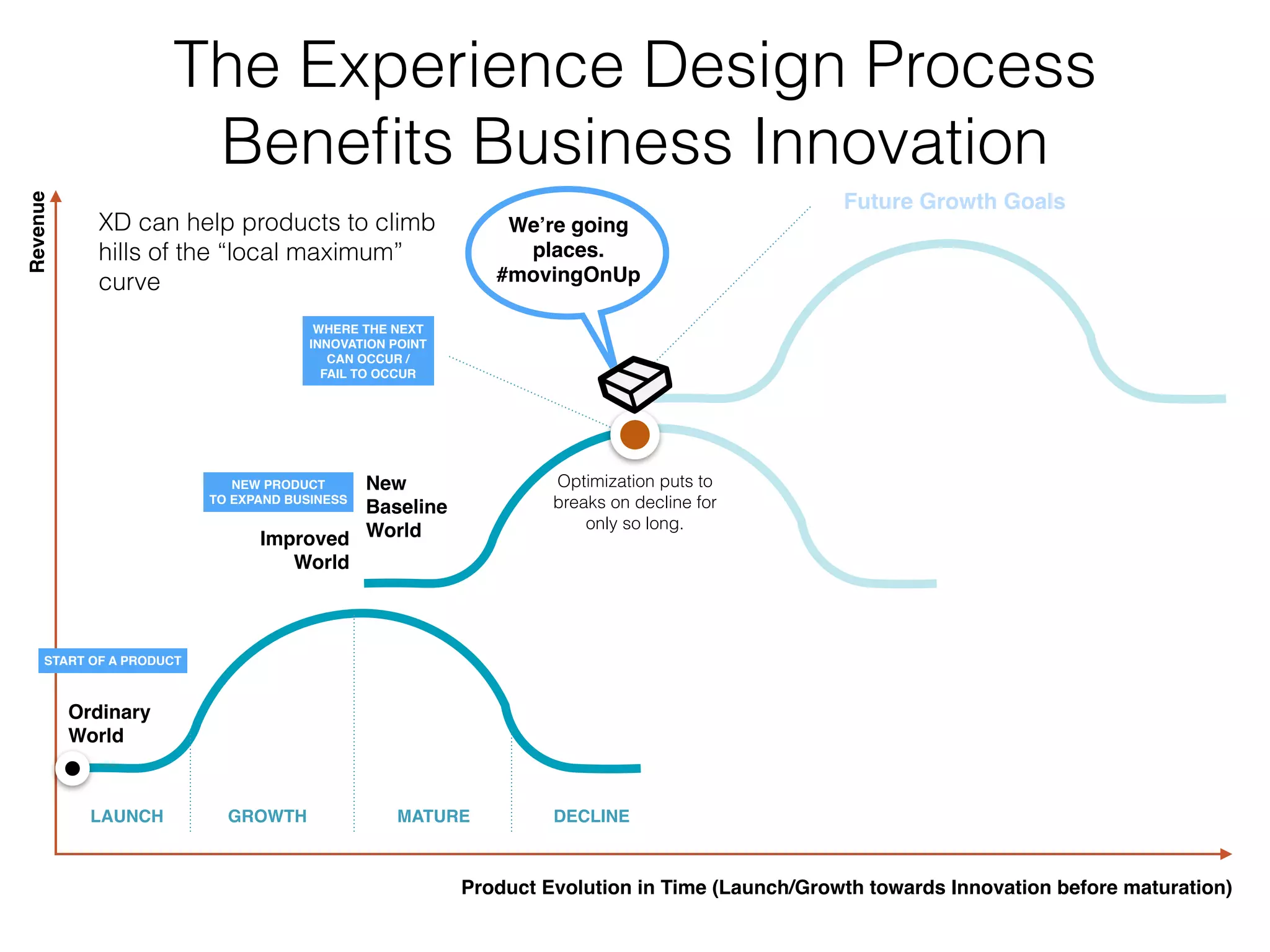 The Experience Design Process Benefits Business Innovation

Revenue

XD can help products to climb hills of the “local maximum” curve

We’re going places. #movingOnUp

Future Growth Goals

WHERE THE NEXT INNOVATION POINT CAN OCCUR / FAIL TO OCCUR

NEW PRODUCT TO EXPAND BUSINESS

New Baseline World

Improved World

Optimization puts to breaks on decline for only so long.

START OF A PRODUCT

Ordinary World

LAUNCH

GROWTH

MATURE

DECLINE

Product Evolution in Time (Launch/Growth towards Innovation before maturation)